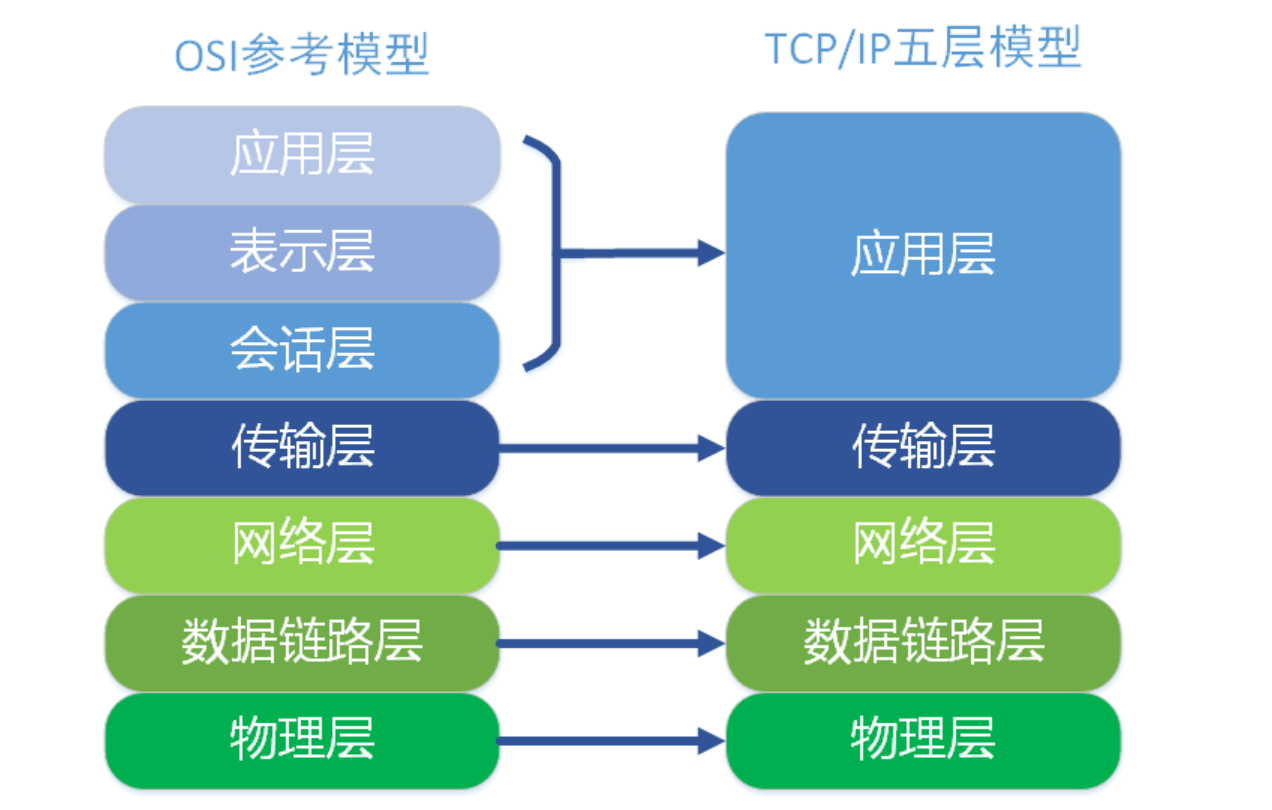 OSI参考模型

应用层
表示层
会话层
传输层
网络层
数据链路层
物理层

TCP/IP五层模型

应用层
传输层
网络层
数据链路层
物理层